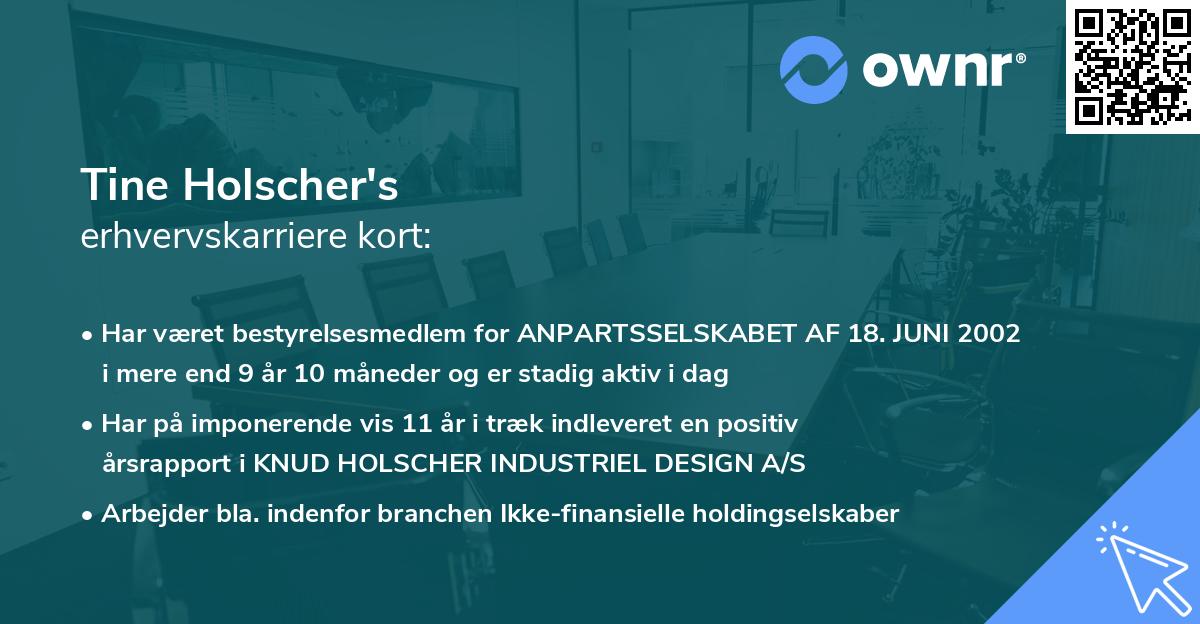 ownr®

Tine Holscher's
erhvervskarriere kort:

• Har været bestyrelsesmedlem for ANPARTSSELSKABET AF 18. JUNI 2002 i mere end 9 år 10 måneder og er stadig aktiv i dag

• Har på imponerende vis 11 år i træk indleveret en positiv årsrapport i KNUD HOLSCHER INDUSTRIEL DESIGN A/S

• Arbejder bla. indenfor branchen Ikke-finansielle holdingselskaber